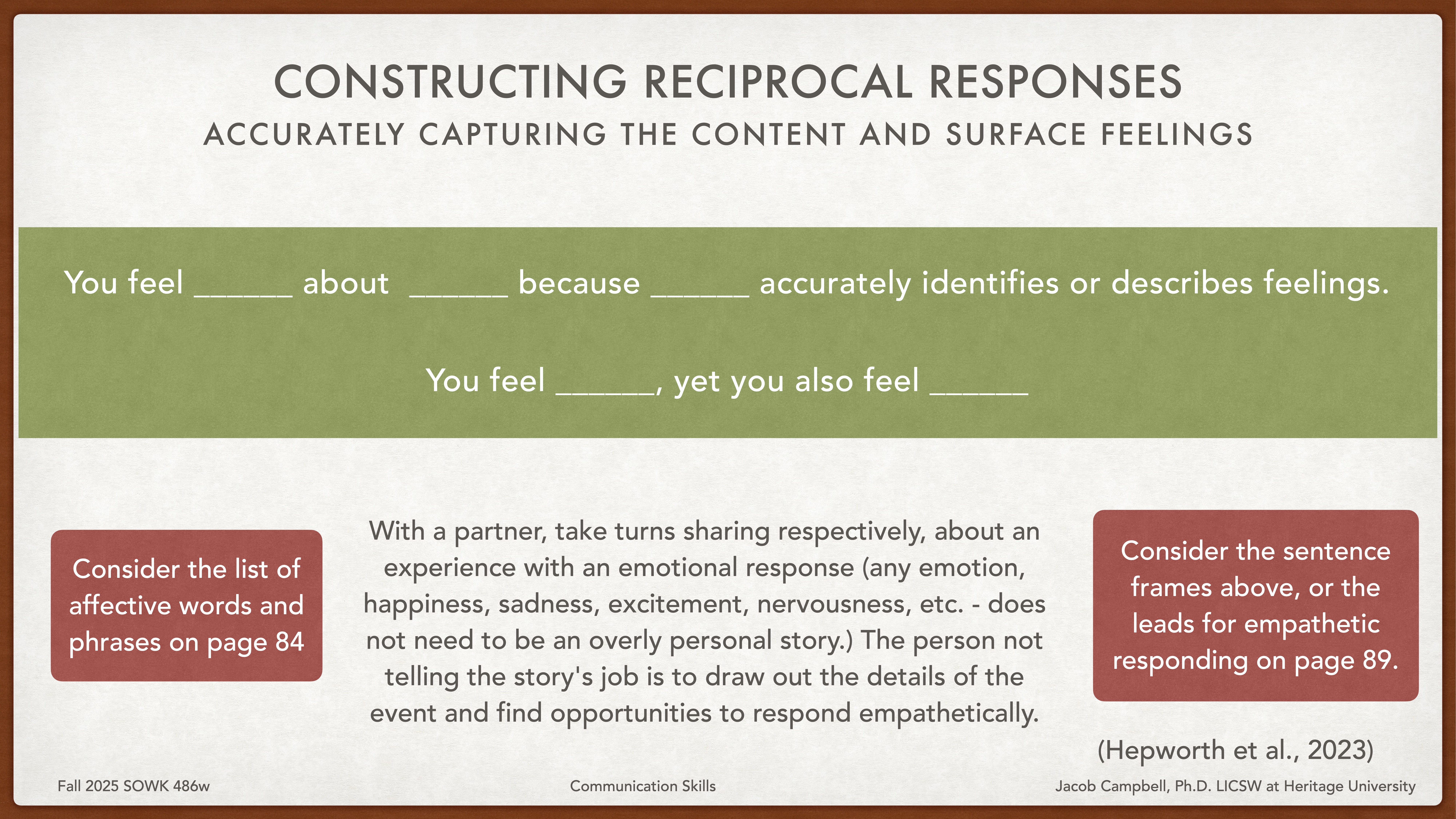 CONSTRUCTING RECIPROCAL RESPONSES

ACCURATELY CAPTURING THE CONTENT AND SURFACE FEELINGS

You feel ______ about ______ because ______ accurately identifies or describes feelings.

You feel ______, yet you also feel ______

Consider the list of affective words and phrases on page 84

With a partner, take turns sharing respectively, about an experience with an emotional response (any emotion, happiness, sadness, excitement, nervousness, etc. - does not need to be an overly personal story.) The person not telling the story's job is to draw out the details of the event and find opportunities to respond empathetically.

Consider the sentence frames above, or the leads for empathetic responding on page 89.

(Hepworth et al., 2023)

Fall 2025 SOWK 486w

Communication Skills

Jacob Campbell, Ph.D. LICSW at Heritage University